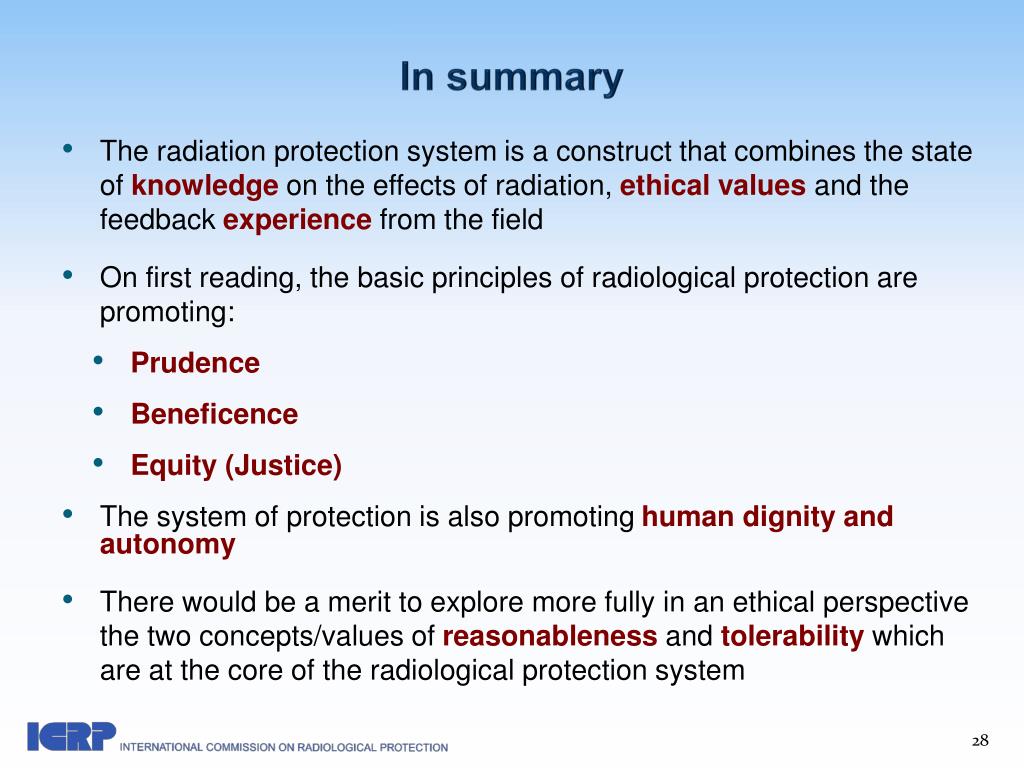 In summary

• The radiation protection system is a construct that combines the state of knowledge on the effects of radiation, ethical values and the feedback experience from the field

• On first reading, the basic principles of radiological protection are promoting:

• Prudence

• Beneficence

• Equity (Justice)

• The system of protection is also promoting human dignity and autonomy

• There would be a merit to explore more fully in an ethical perspective the two concepts/values of reasonableness and tolerability which are at the core of the radiological protection system

ICRP INTERNATIONAL COMMISSION ON RADIOLOGICAL PROTECTION

28